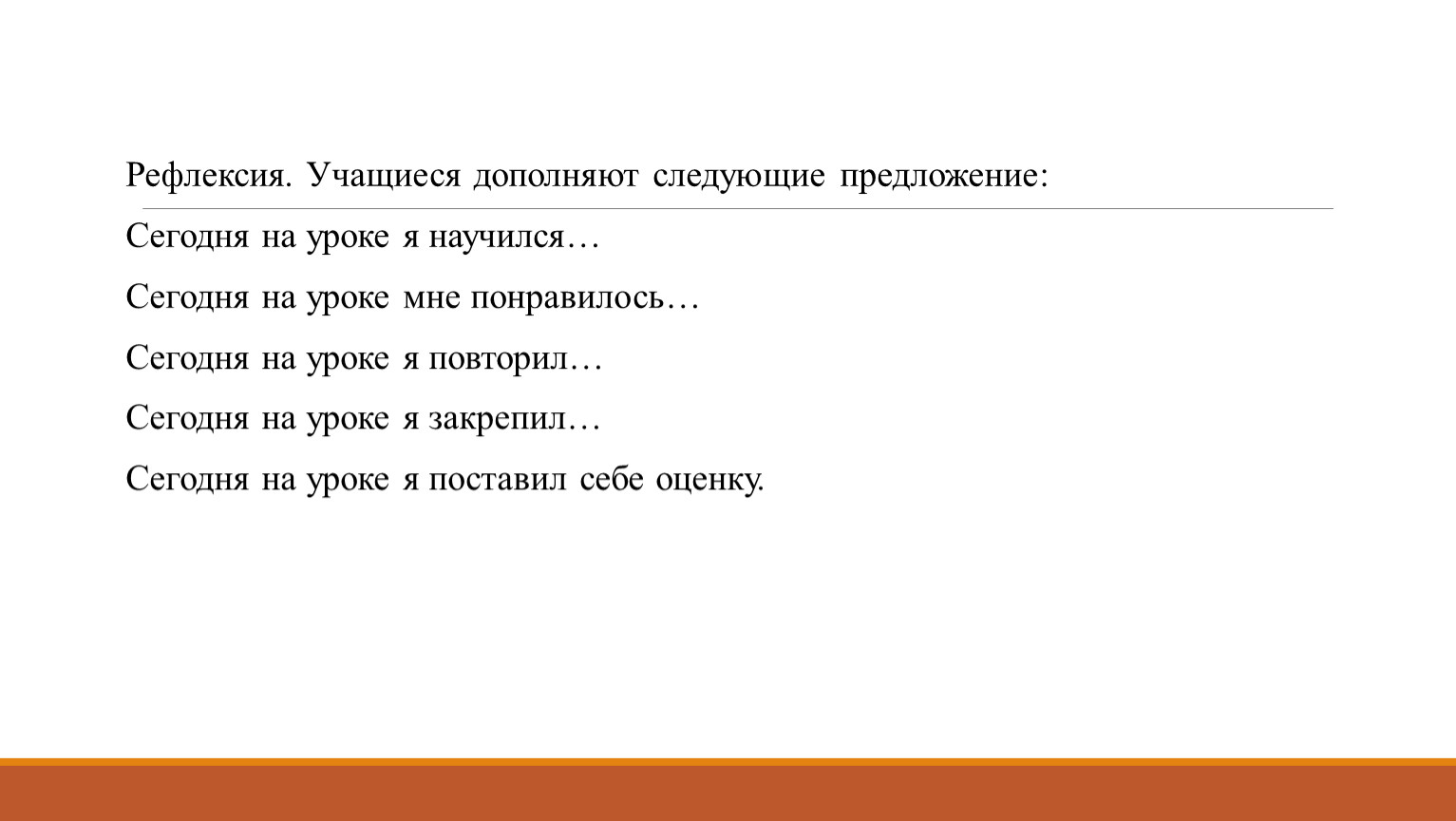 Рефлексия. Учащиеся дополняют следующие предложение:

Сегодня на уроке я научился…

Сегодня на уроке мне понравилось…

Сегодня на уроке я повторил…

Сегодня на уроке я закрепил…

Сегодня на уроке я поставил себе оценку.